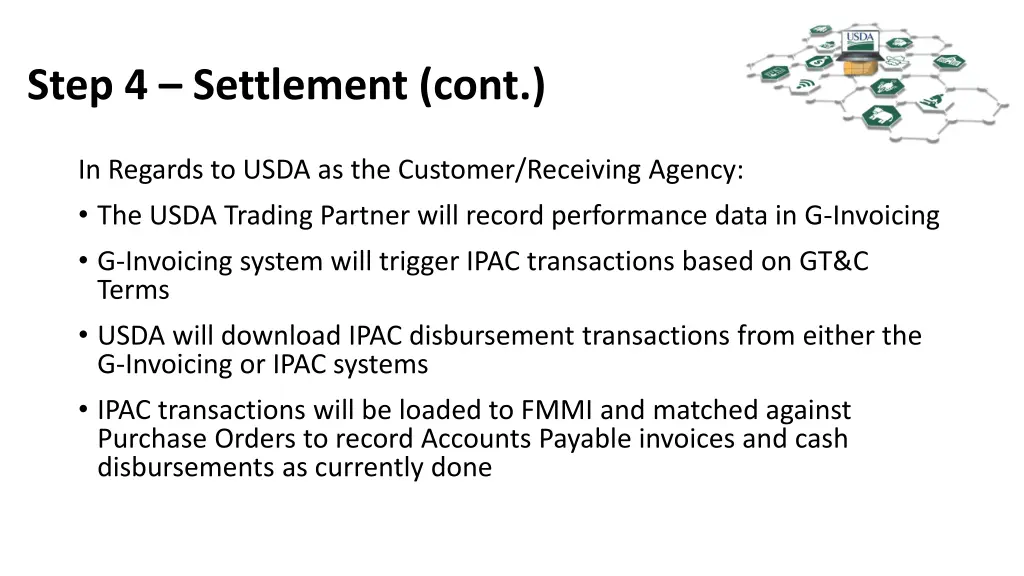 Step 4 – Settlement (cont.)

USDA

In Regards to USDA as the Customer/Receiving Agency:

• The USDA Trading Partner will record performance data in G-Invoicing

• G-Invoicing system will trigger IPAC transactions based on GT&C Terms

• USDA will download IPAC disbursement transactions from either the G-Invoicing or IPAC systems

• IPAC transactions will be loaded to FMMI and matched against Purchase Orders to record Accounts Payable invoices and cash disbursements as currently done